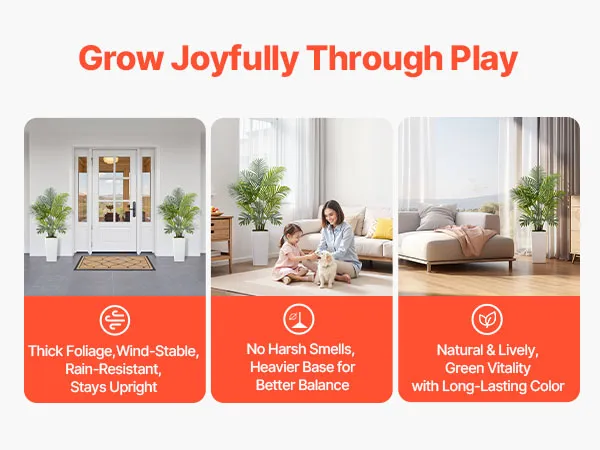 Grow Joyfully Through Play

Thick Foliage,Wind-Stable, Rain-Resistant, Stays Upright

No Harsh Smells, Heavier Base for Better Balance

Natural & Lively, Green Vitality with Long-Lasting Color